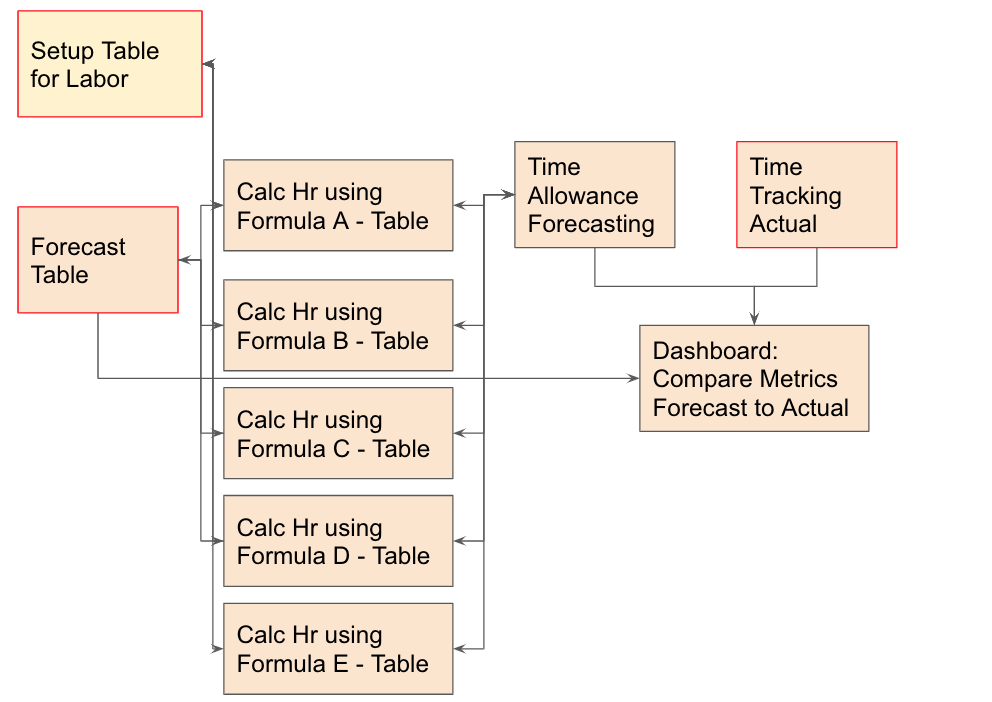 Setup Table for Labor

Forecast Table

Calc Hr using Formula A - Table

Calc Hr using Formula B - Table

Calc Hr using Formula C - Table

Calc Hr using Formula D - Table

Calc Hr using Formula E - Table

Time Allowance Forecasting

Time Tracking Actual

Dashboard: Compare Metrics Forecast to Actual